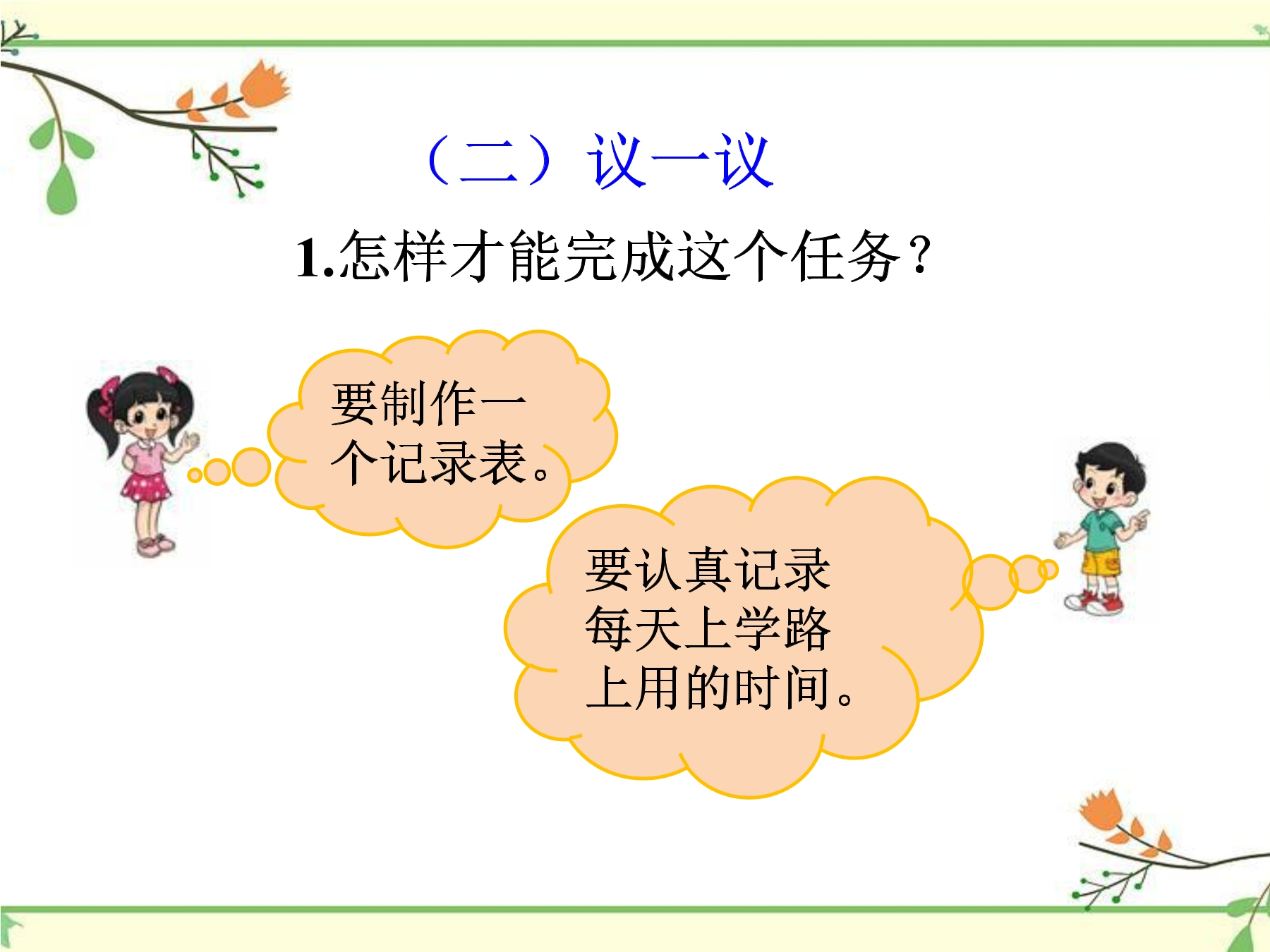 （二）议一议

1.怎样才能完成这个任务？

要制作一个记录表。

要认真记录每天上学路上用的时间。